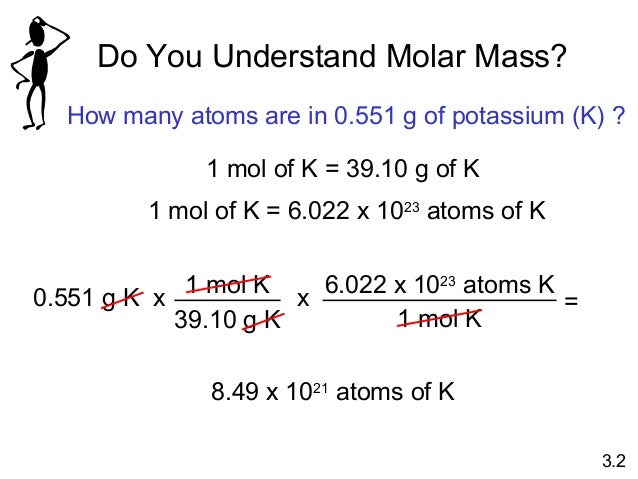 Do You Understand Molar Mass?

How many atoms are in 0.551 g of potassium (K) ?

1 mol of K = 39.10 g of K

1 mol of K = $6.022 \times 10^{23}$ atoms of K

$0.551 \text{ g K} \times \frac{1 \text{ mol K}}{39.10 \text{ g K}} \times \frac{6.022 \times 10^{23} \text{ atoms K}}{1 \text{ mol K}} =$

$8.49 \times 10^{21}$ atoms of K

3.2